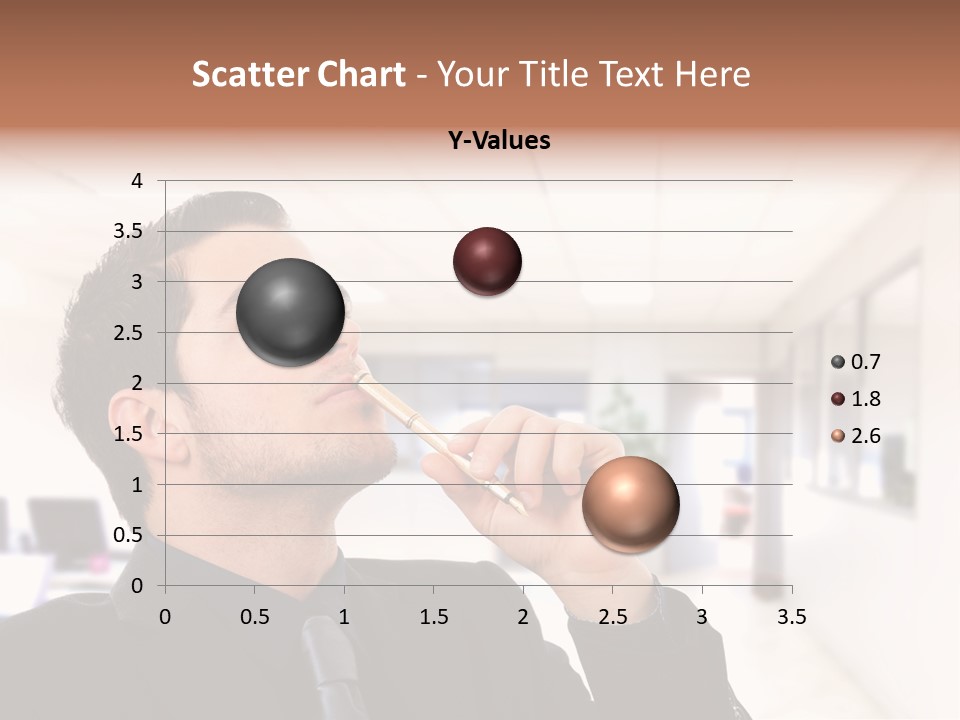 Scatter Chart - Your Title Text Here

Y-Values

4
3.5
3
2.5
2
1.5
1
0.5
0

0 0.5 1 1.5 2 2.5 3 3.5

0.7
1.8
2.6